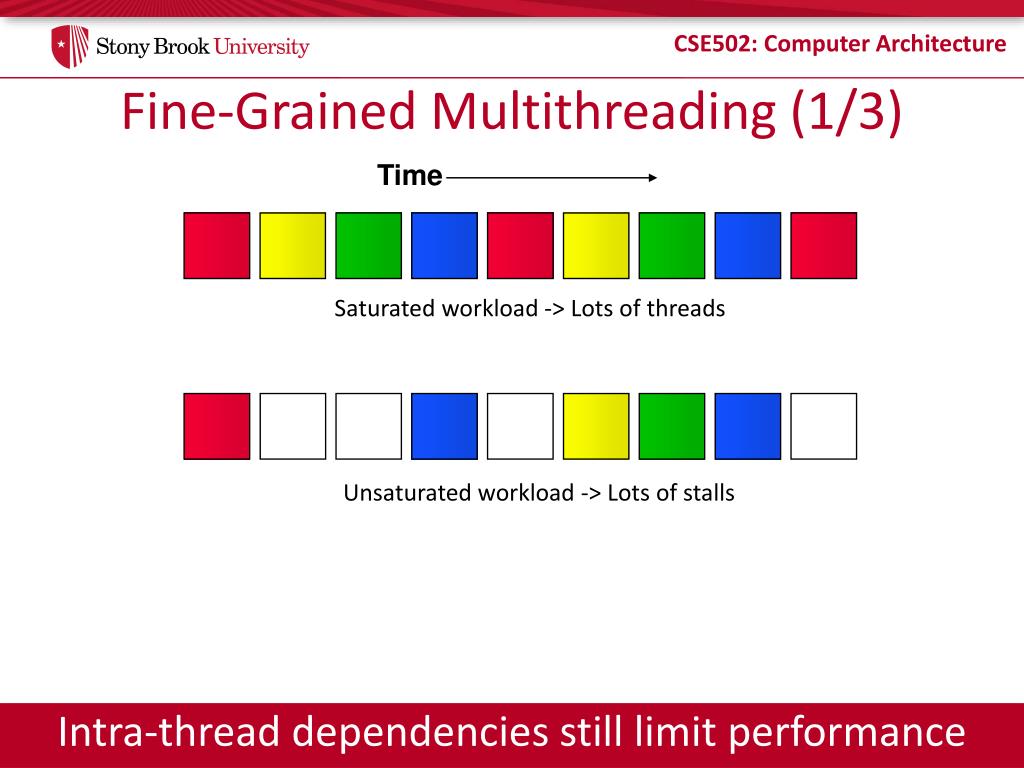 Stony Brook University

CSE502: Computer Architecture

Fine-Grained Multithreading (1/3)

Time

Saturated workload -> Lots of threads

Unsaturated workload -> Lots of stalls

Intra-thread dependencies still limit performance